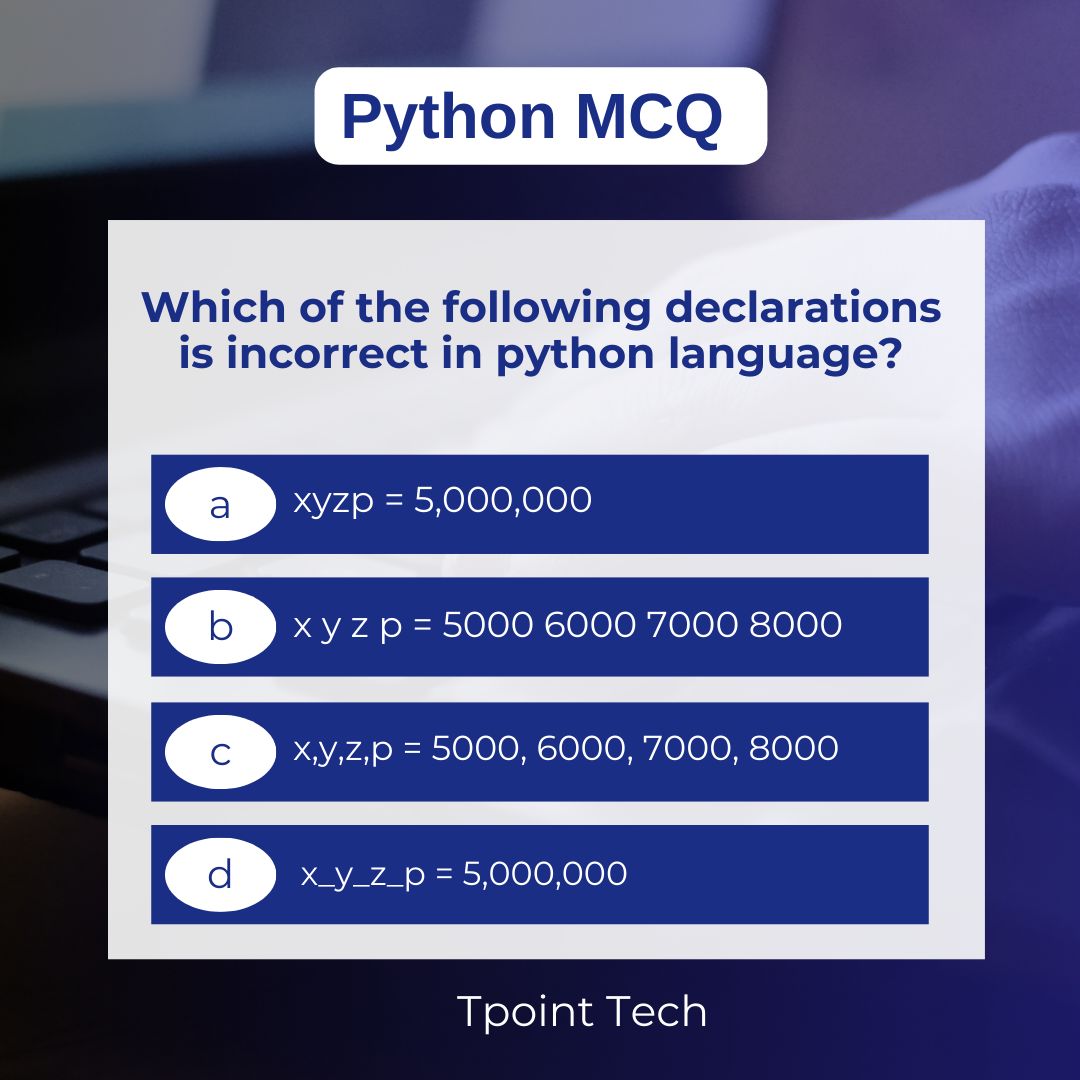 Python MCQ

Which of the following declarations is incorrect in python language?

a xyzp = 5,000,000

b x y z p = 5000 6000 7000 8000

c x,y,z,p = 5000, 6000, 7000, 8000

d x_y_z_p = 5,000,000

Tpoint Tech